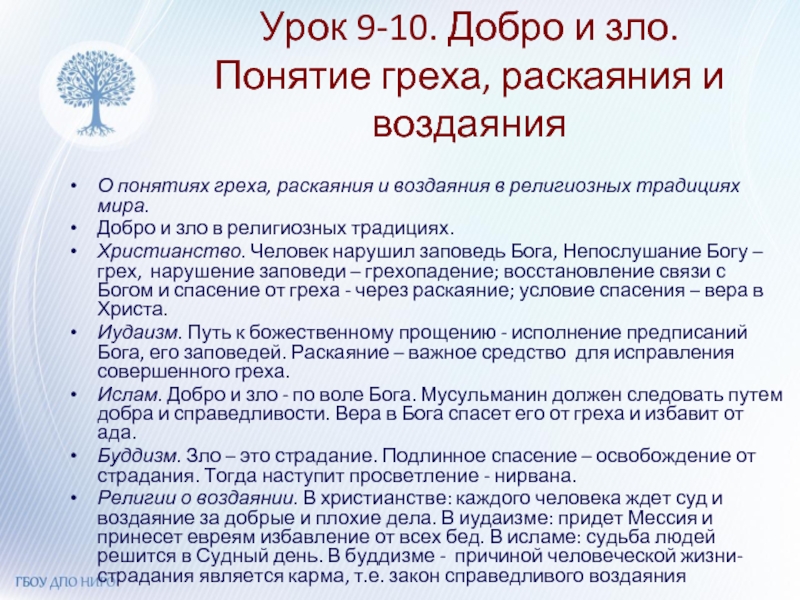 Урок 9-10. Добро и зло. Понятие греха, раскаяния и воздаяния

• О понятиях греха, раскаяния и воздаяния в религиозных традициях мира.
• Добро и зло в религиозных традициях.
• Христианство. Человек нарушил заповедь Бога, Непослушание Богу – грех, нарушение заповеди – грехопадение; восстановление связи с Богом и спасение от греха - через раскаяние; условие спасения – вера в Христа.
• Иудаизм. Путь к божественному прощению - исполнение предписаний Бога, его заповедей. Раскаяние – важное средство для исправления совершенного греха.
• Ислам. Добро и зло - по воле Бога. Мусульманин должен следовать путем добра и справедливости. Вера в Бога спасет его от греха и избавит от ада.
• Буддизм. Зло – это страдание. Подлинное спасение – освобождение от страдания. Тогда наступит просветление - нирвана.
• Религии о воздаянии. В христианстве: каждого человека ждет суд и воздаяние за добрые и плохие дела. В иудаизме: придет Мессия и принесет евреям избавление от всех бед. В исламе: судьба людей решится в Судный день. В буддизме - причиной человеческой жизни-страдания является карма, т.е. закон справедливого воздаяния

ГБОУ ДПО НИРО